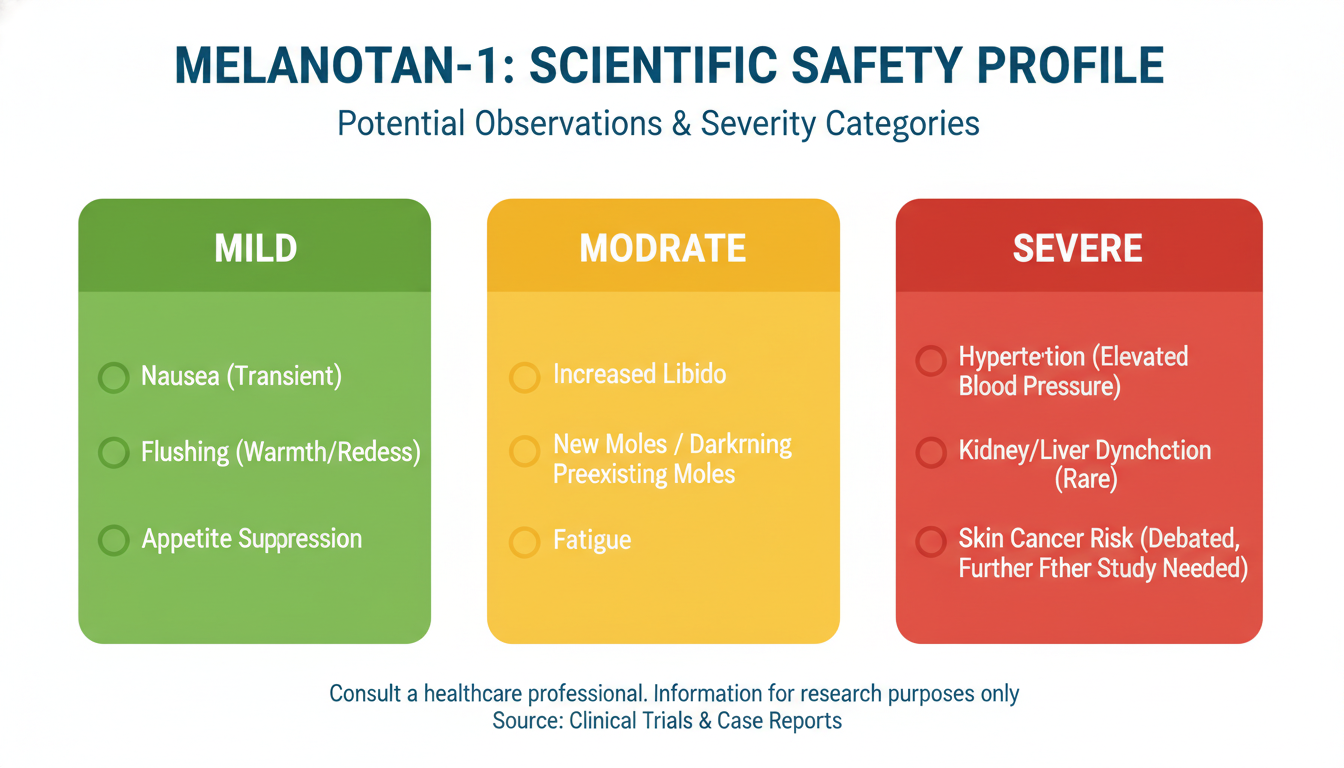 MELANOTAN-1: SCIENTIFIC SAFETY PROFILE

Potential Observations & Severity Categories

MILD

Nausea (Transient)

Flushing (Warmth/Redess)

Appetite Suppression

MODRATE

Increased Libido

New Moles / Darkrning Preexisting Moles

Fatigue

SEVERE

Hyperte·tion (Elevated Blood Pressure)

Kidney/Liver Dynchction (Rare)

Skin Cancer Risk (Debated, Further Fther Study Needed)

Consult a healthcare professional. Information for research purposes only
Source: Clinical Trials & Case Reports